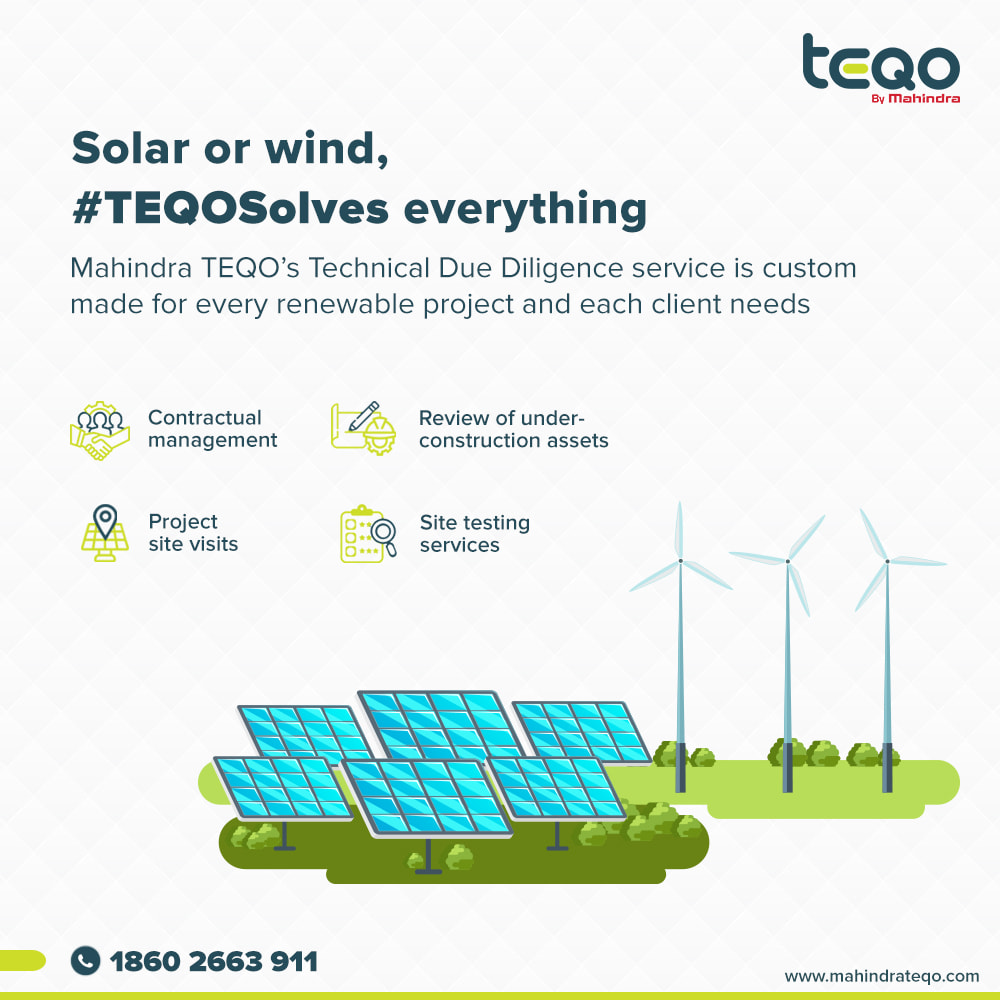 teqo
By Mahindra

Solar or wind, #TEQOSolves everything

Mahindra TEQO's Technical Due Diligence service is custom made for every renewable project and each client needs

Contractual management

Review of under-construction assets

Project site visits

Site testing services

1860 2663 911

www.mahindrateqo.com